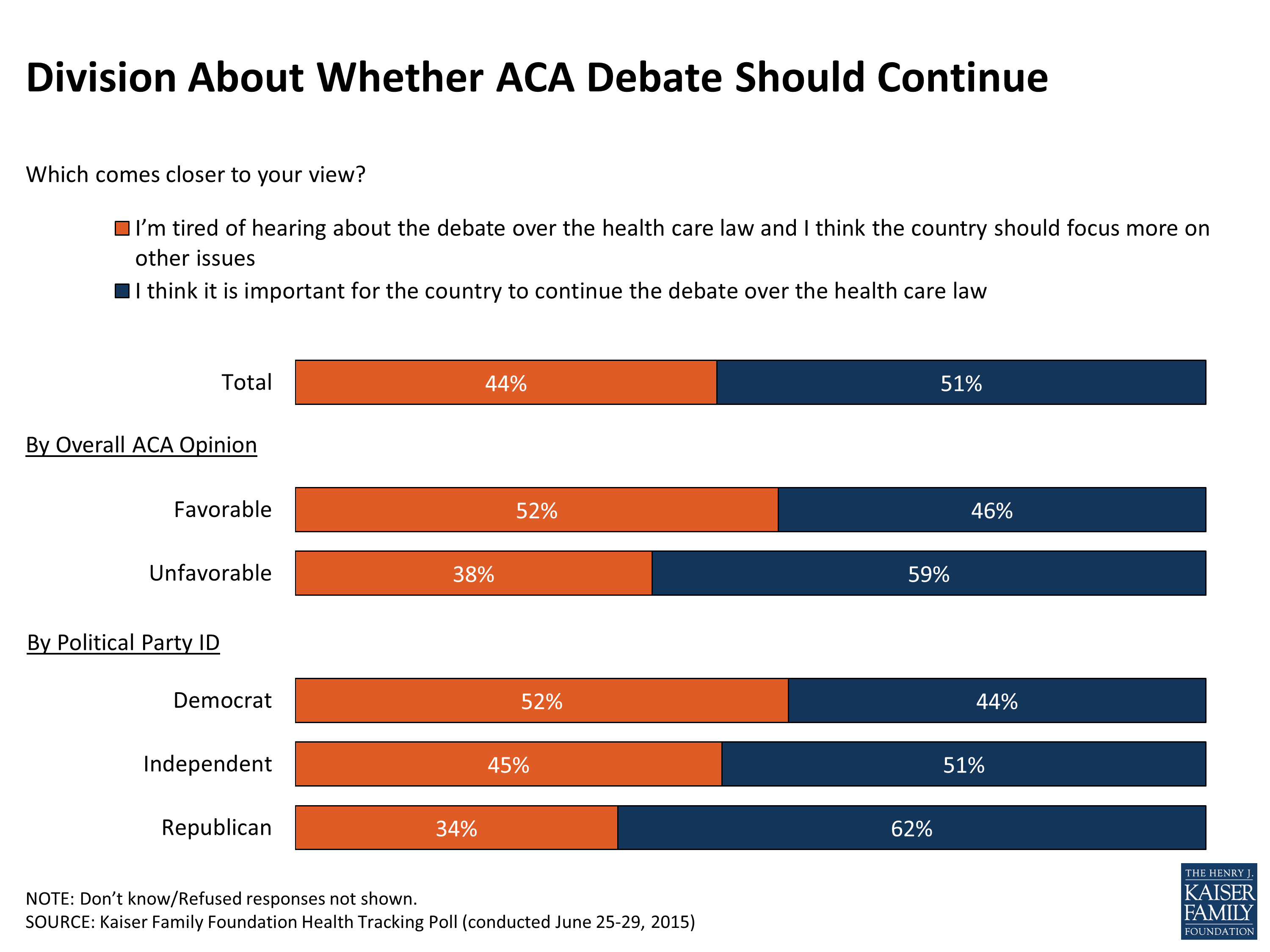 Division About Whether ACA Debate Should Continue

Which comes closer to your view?

I’m tired of hearing about the debate over the health care law and I think the country should focus more on other issues

I think it is important for the country to continue the debate over the health care law

Total 44% 51%

By Overall ACA Opinion

Favorable 52% 46%

Unfavorable 38% 59%

By Political Party ID

Democrat 52% 44%

Independent 45% 51%

Republican 34% 62%

NOTE: Don’t know/Refused responses not shown.
SOURCE: Kaiser Family Foundation Health Tracking Poll (conducted June 25-29, 2015)

THE HENRY J. KAISER FAMILY FOUNDATION